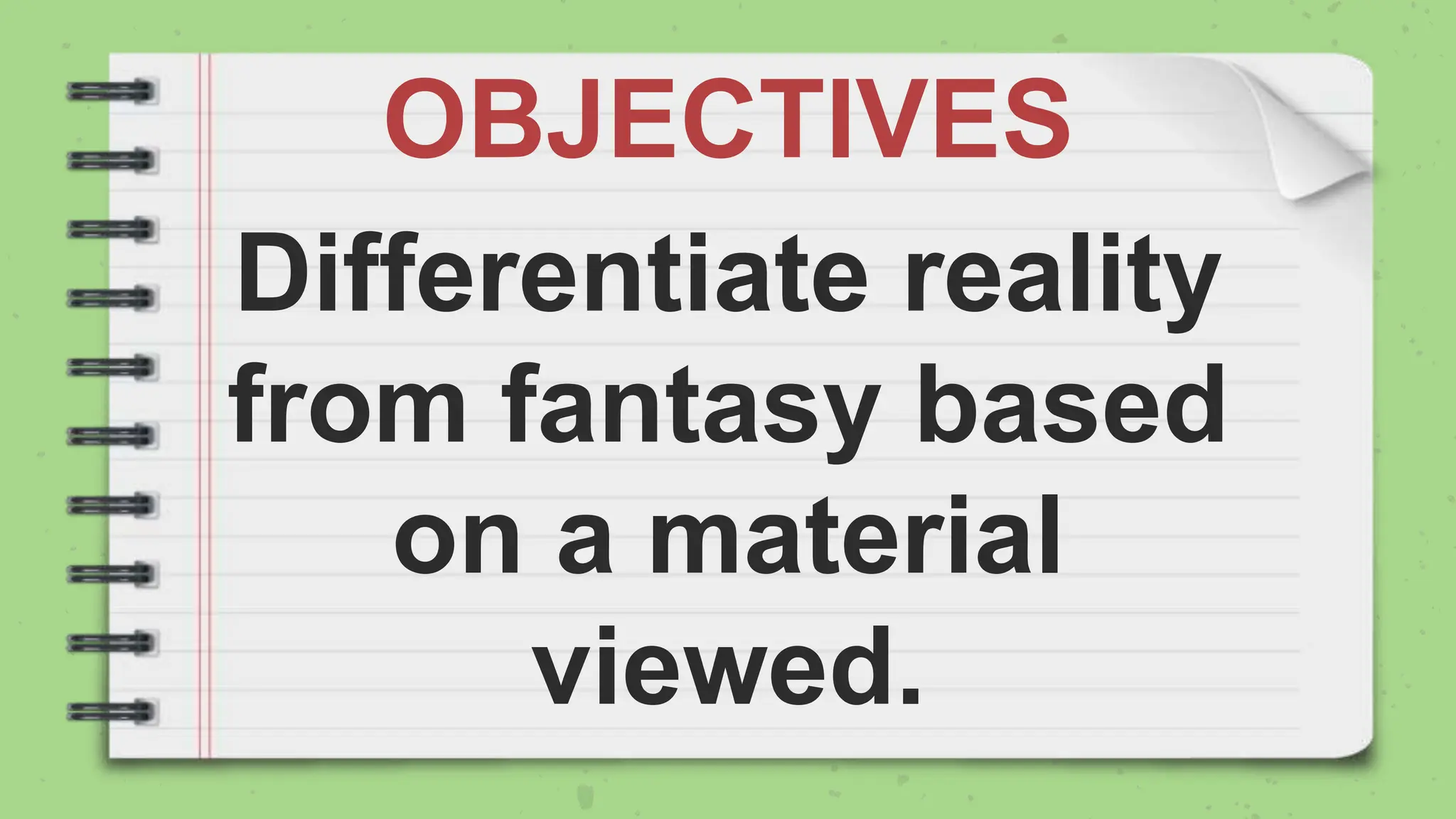 OBJECTIVES

Differentiate reality from fantasy based on a material viewed.